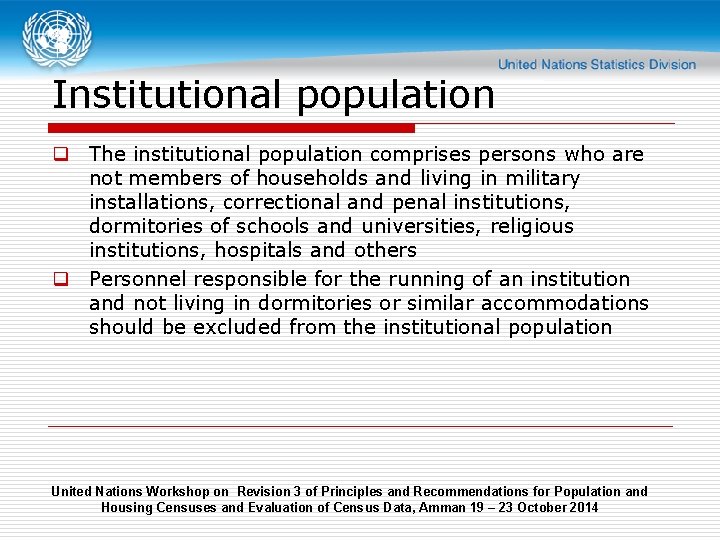 United Nations Statistics Division

Institutional population

❑ The institutional population comprises persons who are not members of households and living in military installations, correctional and penal institutions, dormitories of schools and universities, religious institutions, hospitals and others

❑ Personnel responsible for the running of an institution and not living in dormitories or similar accommodations should be excluded from the institutional population

United Nations Workshop on Revision 3 of Principles and Recommendations for Population and Housing Censuses and Evaluation of Census Data, Amman 19 – 23 October 2014